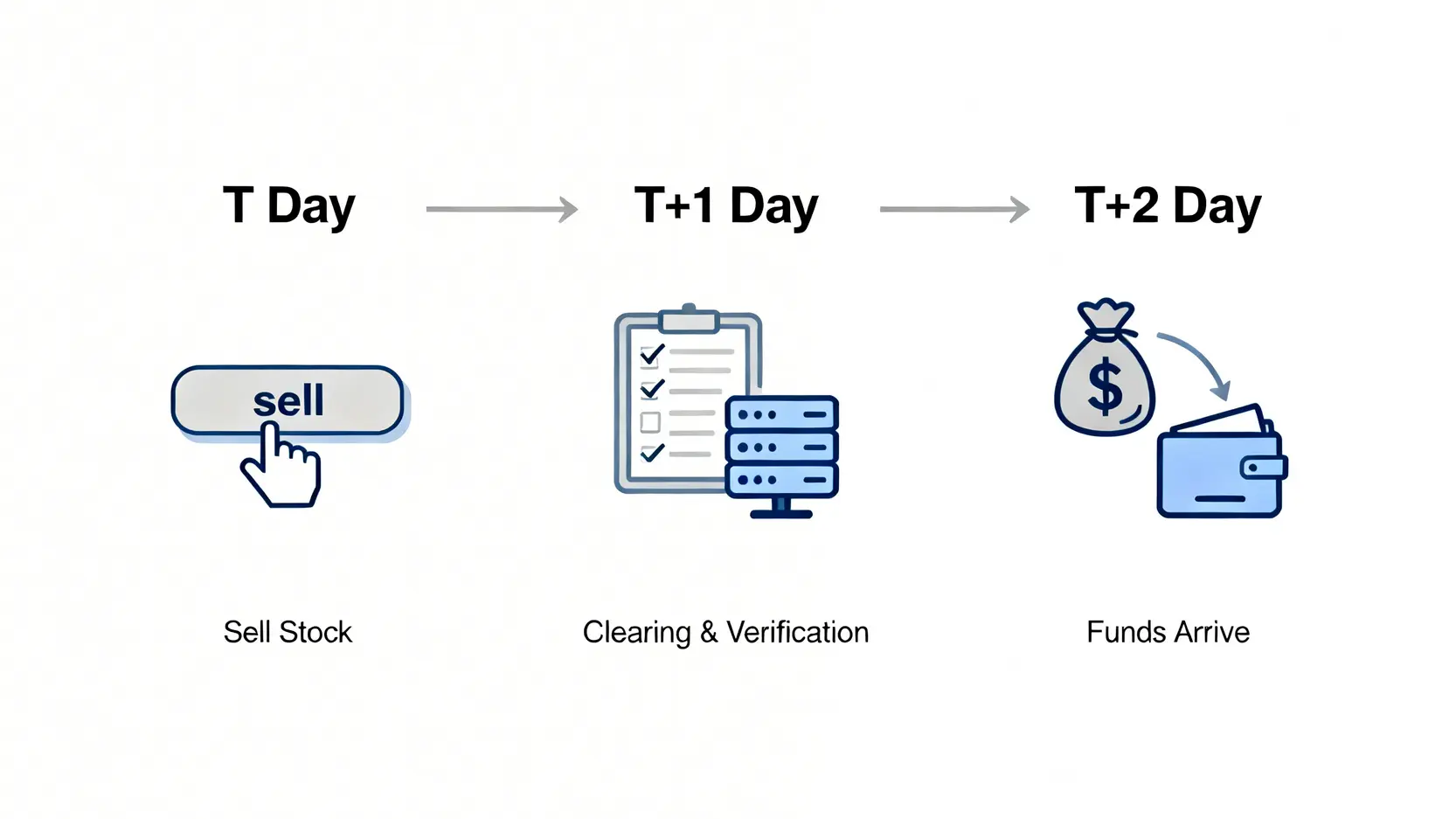 T Day

T+1 Day

T+2 Day

sell

$

Sell Stock

Clearing & Verification

Funds Arrive